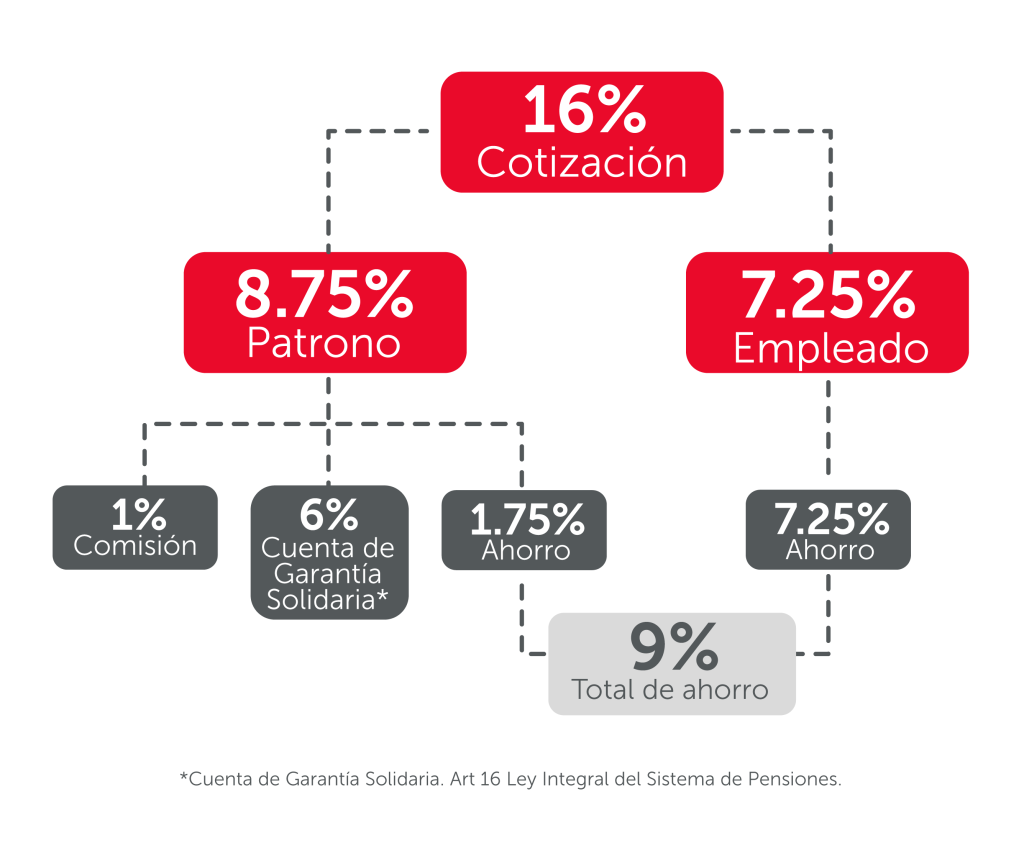 16%
Cotización

8.75%
Patrono

7.25%
Empleado

1%
Comisión

6%
Cuenta de Garantía Solidaria*

1.75%
Ahorro

7.25%
Ahorro

9%
Total de ahorro

*Cuenta de Garantía Solidaria. Art 16 Ley Integral del Sistema de Pensiones.